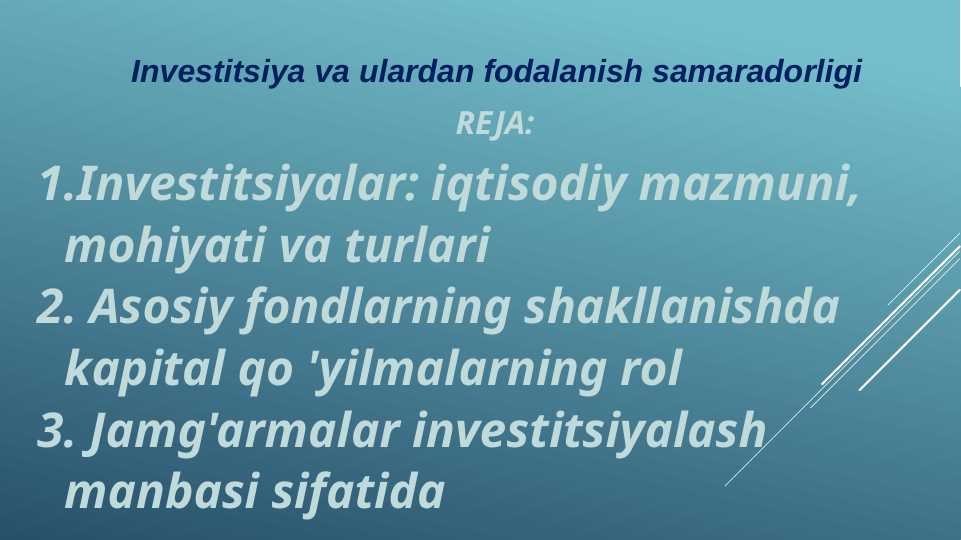 Investitsiya va ulardan fodalanish samaradorligi

REJA:

1.Investitsiyalar: iqtisodiy mazmuni, mohiyati va turlari

2. Asosiy fondlarning shakllanishda kapital qo 'yilmalarning rol

3. Jamg'armalar investitsiyalash manbasi sifatida